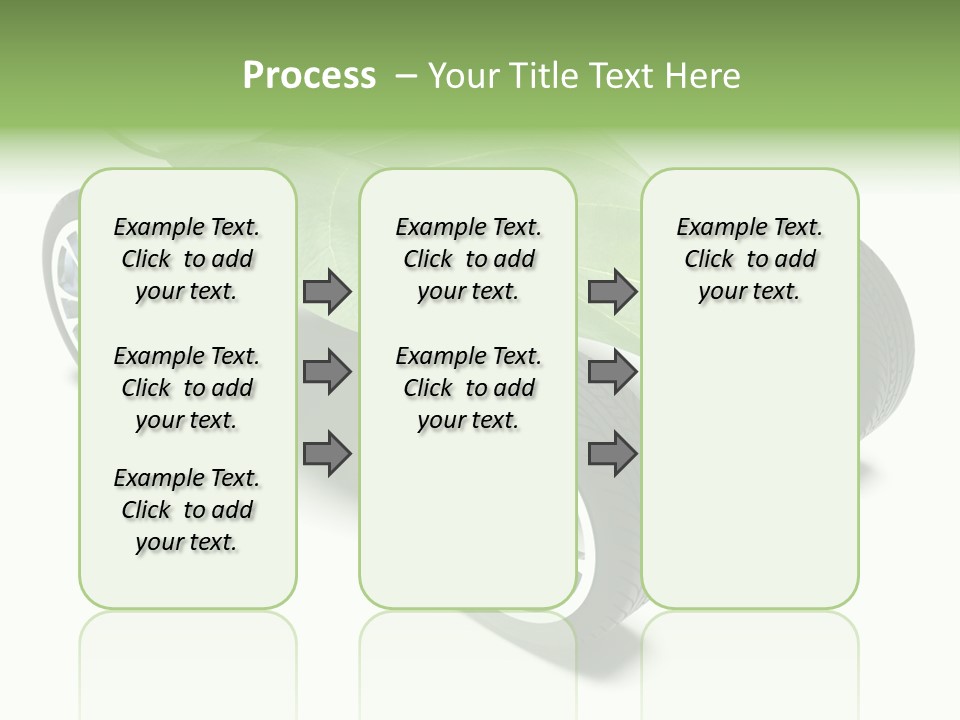 Process – Your Title Text Here

Example Text. Click to add your text.

Example Text. Click to add your text.

Example Text. Click to add your text.

Example Text. Click to add your text.

Example Text. Click to add your text.

Example Text. Click to add your text.